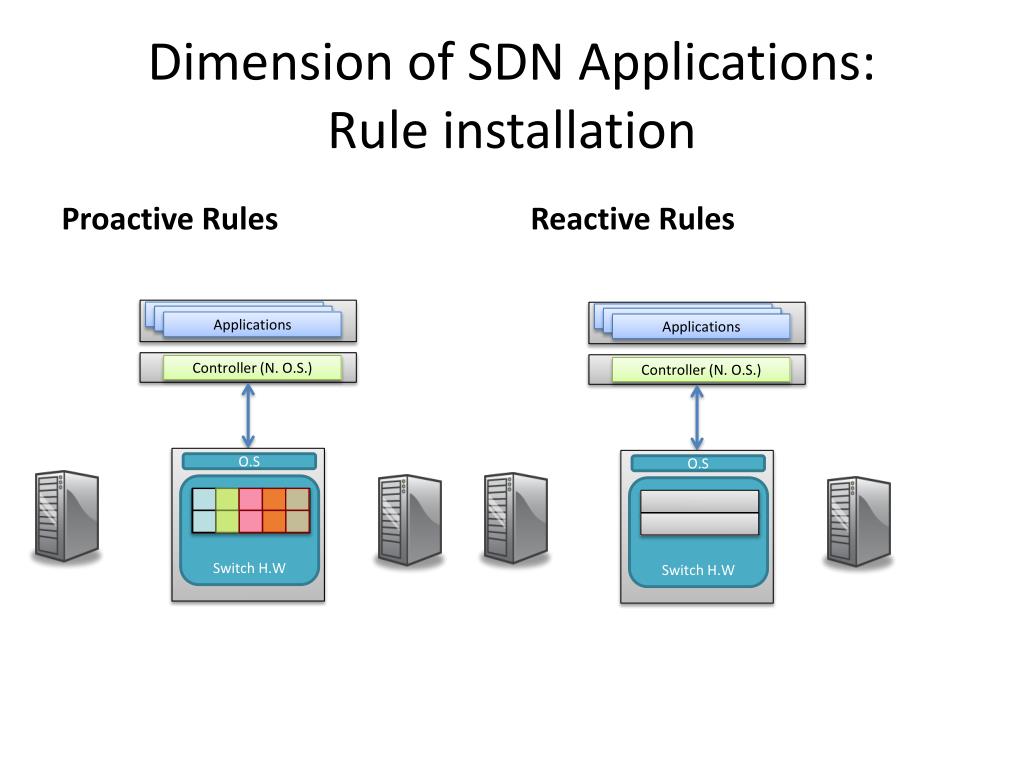 Dimension of SDN Applications: Rule installation

Proactive Rules

Applications

Controller (N. O.S.)

O.S

Switch H.W

Reactive Rules

Applications

Controller (N. O.S.)

O.S

Switch H.W